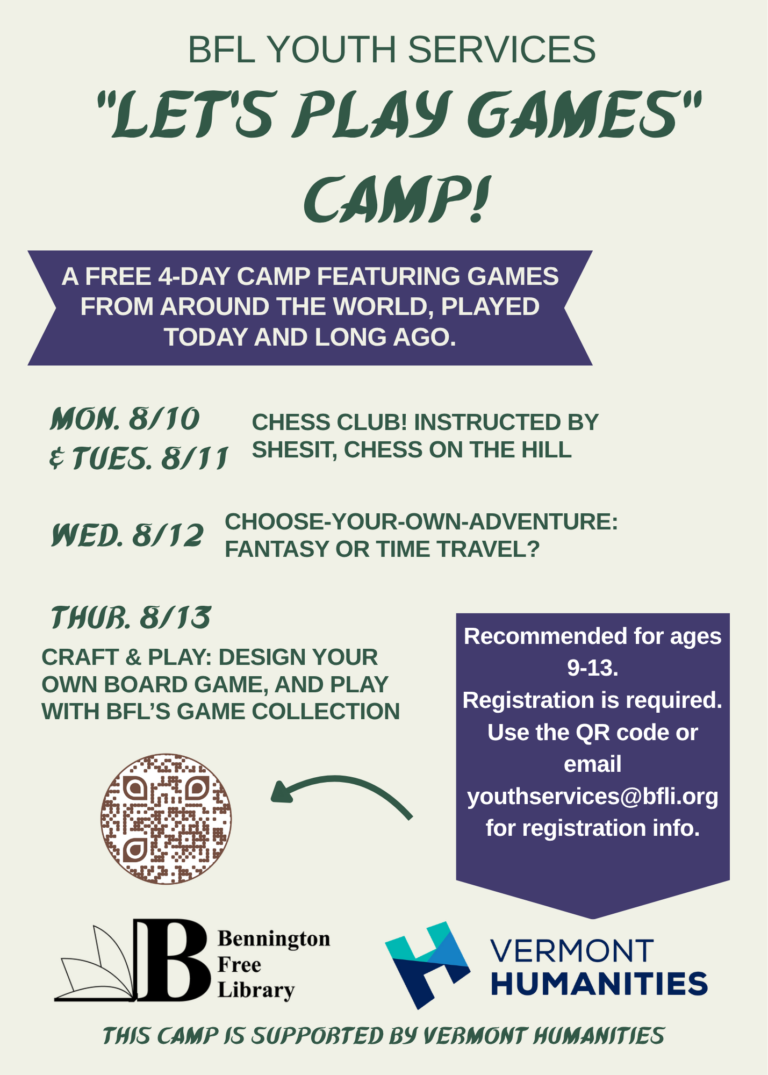 BFL YOUTH SERVICES

"LET'S PLAY GAMES" CAMP!

A FREE 4-DAY CAMP FEATURING GAMES FROM AROUND THE WORLD, PLAYED TODAY AND LONG AGO.

MON. 8/10 & TUES. 8/11

CHESS CLUB! INSTRUCTED BY SHESIT, CHESS ON THE HILL

WED. 8/12

CHOOSE-YOUR-OWN-ADVENTURE: FANTASY OR TIME TRAVEL?

THUR. 8/13

CRAFT & PLAY: DESIGN YOUR OWN BOARD GAME, AND PLAY WITH BFL'S GAME COLLECTION

Recommended for ages 9-13. Registration is required. Use the QR code or email youthservices@bfli.org for registration info.

B Bennington Free Library

VERMONT HUMANITIES

THIS CAMP IS SUPPORTED BY VERMONT HUMANITIES